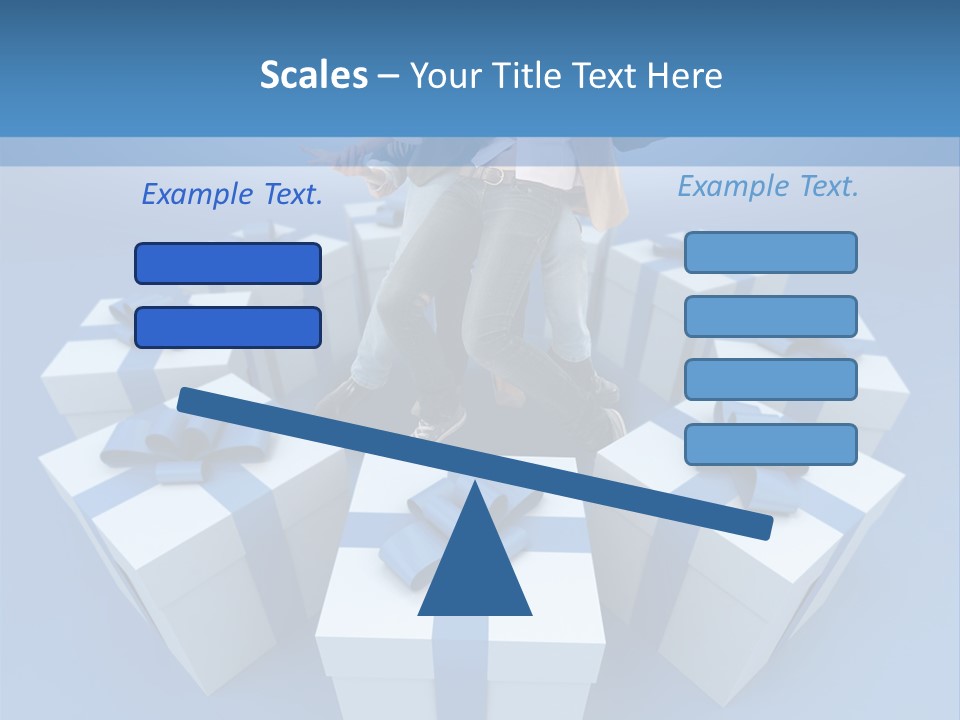 Scales – Your Title Text Here

Example Text.

Example Text.